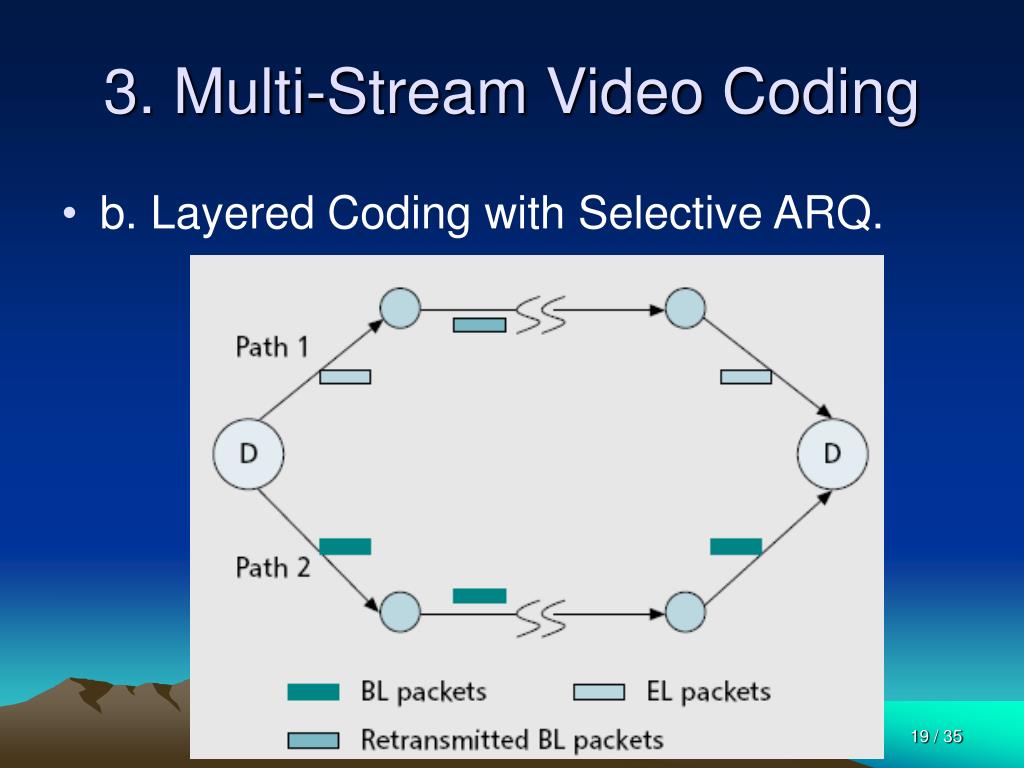 3. Multi-Stream Video Coding

• b. Layered Coding with Selective ARQ.

Path 1

D

D

Path 2

BL packets

EL packets

Retransmitted BL packets

19 / 35